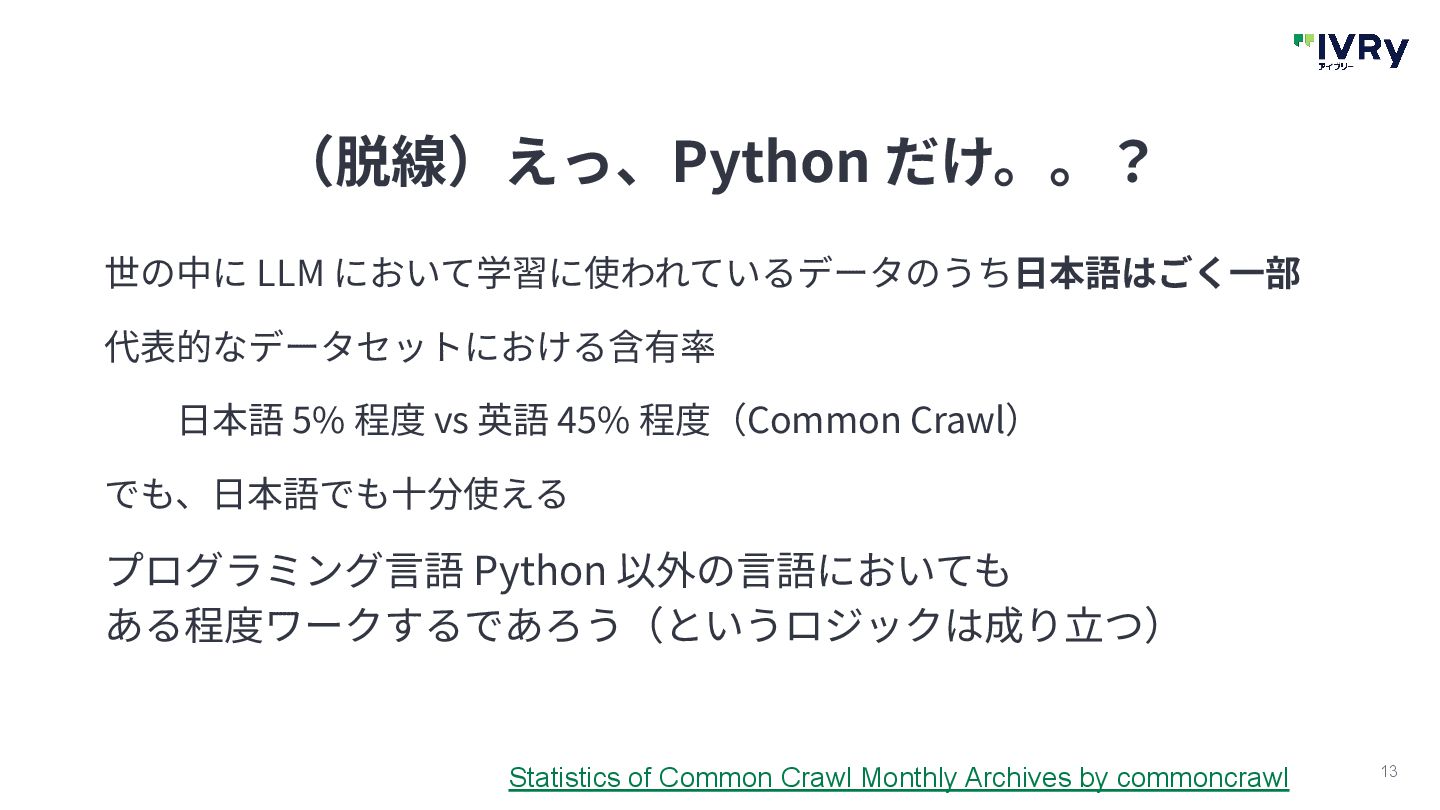 IVRy
アイブリー

（脱線）えっ、Python だけ。。？

世の中に LLM において学習に使われているデータのうち日本語はごく一部

代表的なデータセットにおける含有率

日本語 5% 程度 vs 英語 45% 程度（Common Crawl）

でも、日本語でも十分使える

プログラミング言語 Python 以外の言語においても
ある程度ワークするであろう（というロジックは成り立つ）

Statistics of Common Crawl Monthly Archives by commoncrawl

13